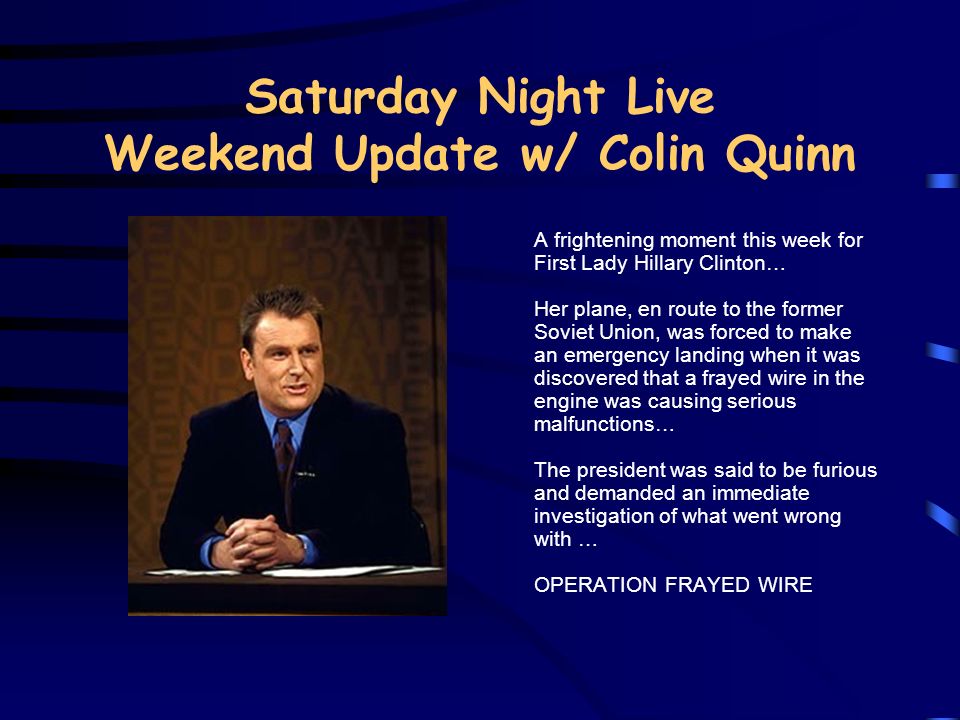 Saturday Night Live
Weekend Update w/ Colin Quinn

A frightening moment this week for First Lady Hillary Clinton…

Her plane, en route to the former Soviet Union, was forced to make an emergency landing when it was discovered that a frayed wire in the engine was causing serious malfunctions…

The president was said to be furious and demanded an immediate investigation of what went wrong with …

OPERATION FRAYED WIRE